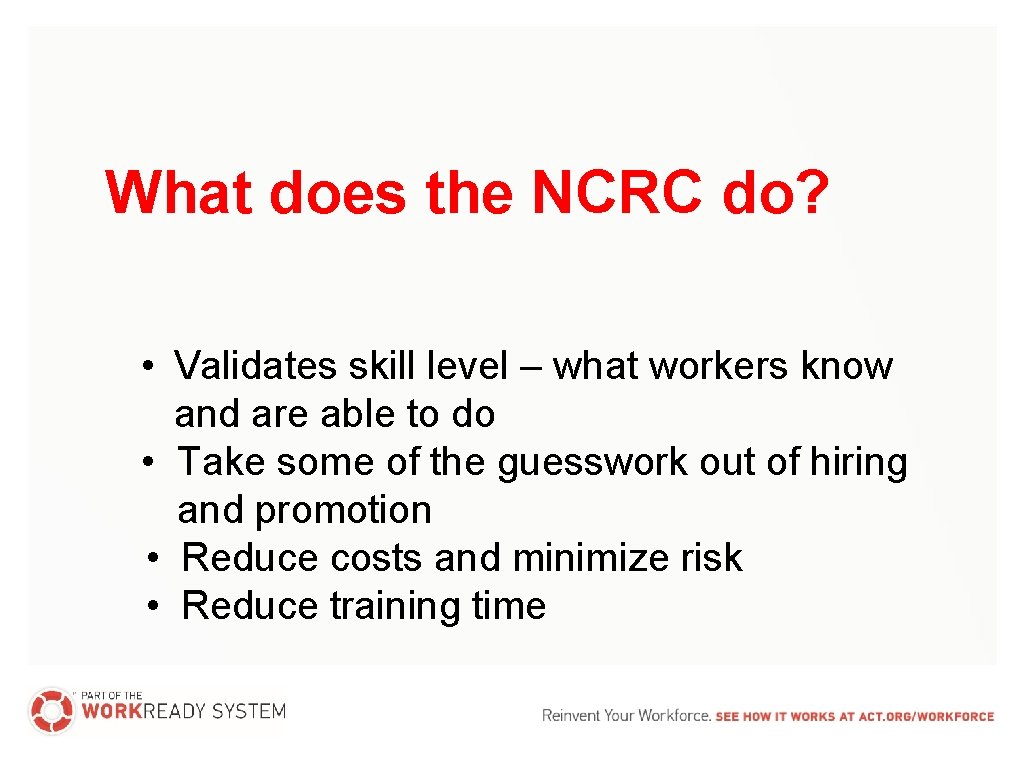 What does the NCRC do?

• Validates skill level – what workers know and are able to do
• Take some of the guesswork out of hiring and promotion
• Reduce costs and minimize risk
• Reduce training time

PART OF THE WORKREADY SYSTEM

Reinvent Your Workforce. SEE HOW IT WORKS AT ACT.ORG/WORKFORCE